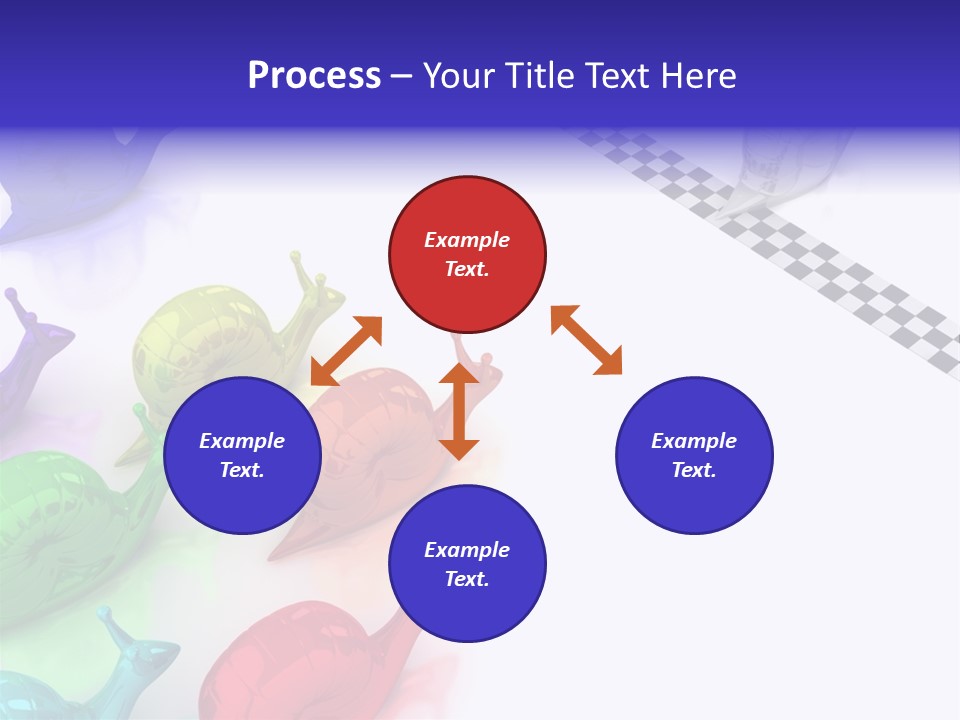 Process – Your Title Text Here

Example Text.

Example Text.

Example Text.

Example Text.